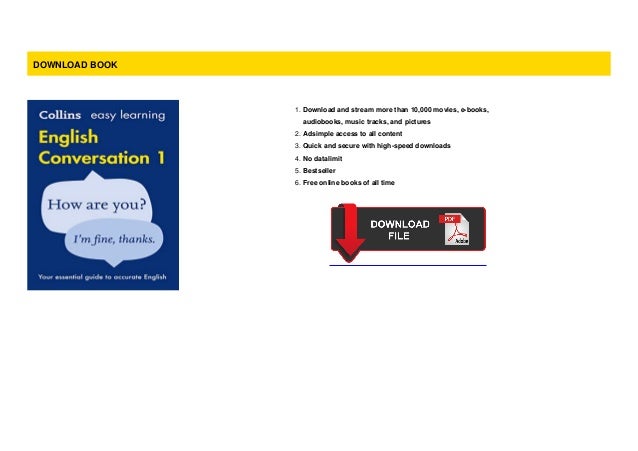 DOWNLOAD BOOK

Collins easy learning
English Conversation 1
How are you?
I'm fine, thanks.
Your essential guide to accurate English

1. Download and stream more than 10,000 movies, e-books, audiobooks, music tracks, and pictures
2. Adsimple access to all content
3. Quick and secure with high-speed downloads
4. No datalimit
5. Bestseller
6. Free online books of all time

DOWNLOAD FILE
PDF
Adobe